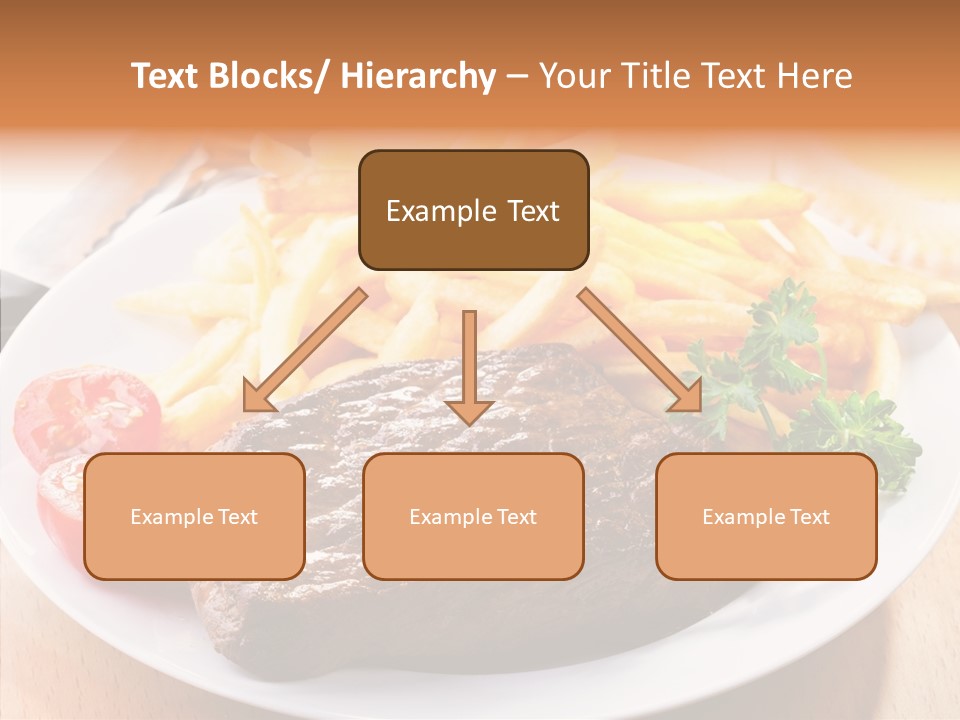 Text Blocks/ Hierarchy – Your Title Text Here

Example Text

Example Text

Example Text

Example Text